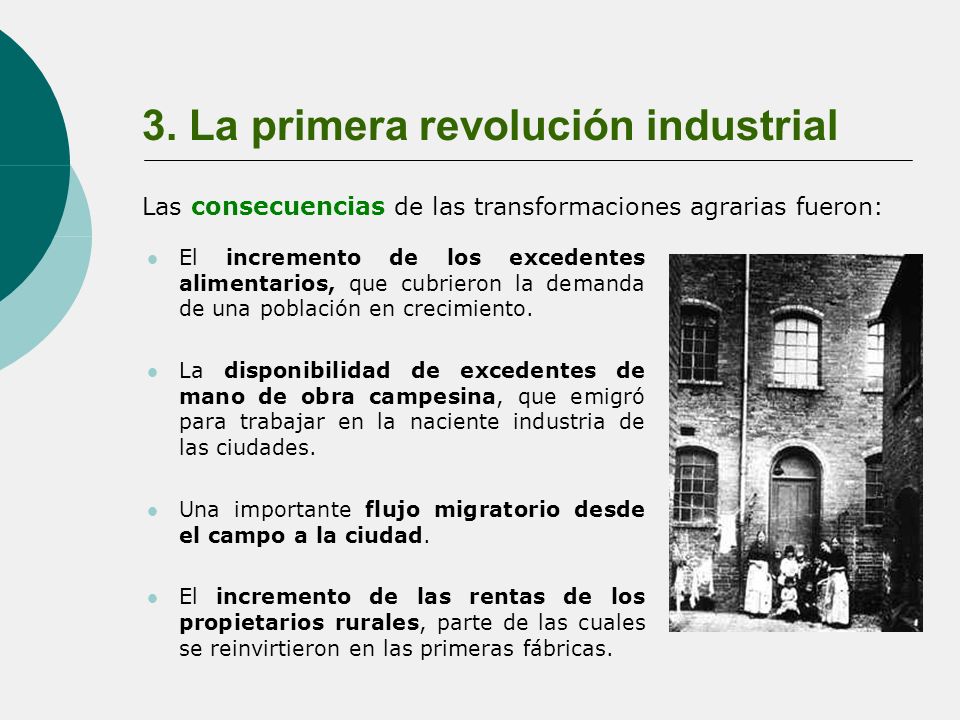 3. La primera revolución industrial

Las consecuencias de las transformaciones agrarias fueron:

- El incremento de los excedentes alimentarios, que cubrieron la demanda de una población en crecimiento.
- La disponibilidad de excedentes de mano de obra campesina, que emigró para trabajar en la naciente industria de las ciudades.
- Una importante flujo migratorio desde el campo a la ciudad.
- El incremento de las rentas de los propietarios rurales, parte de las cuales se reinvirtieron en las primeras fábricas.